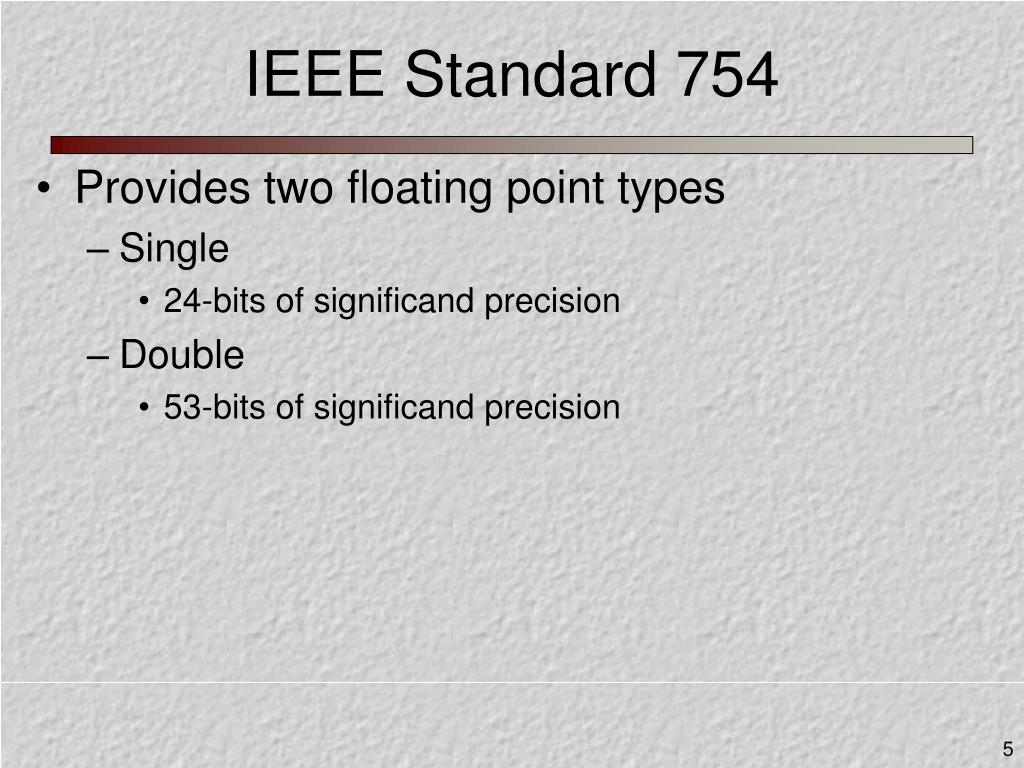 IEEE Standard 754

• Provides two floating point types
– Single
• 24-bits of significand precision
– Double
• 53-bits of significand precision

5